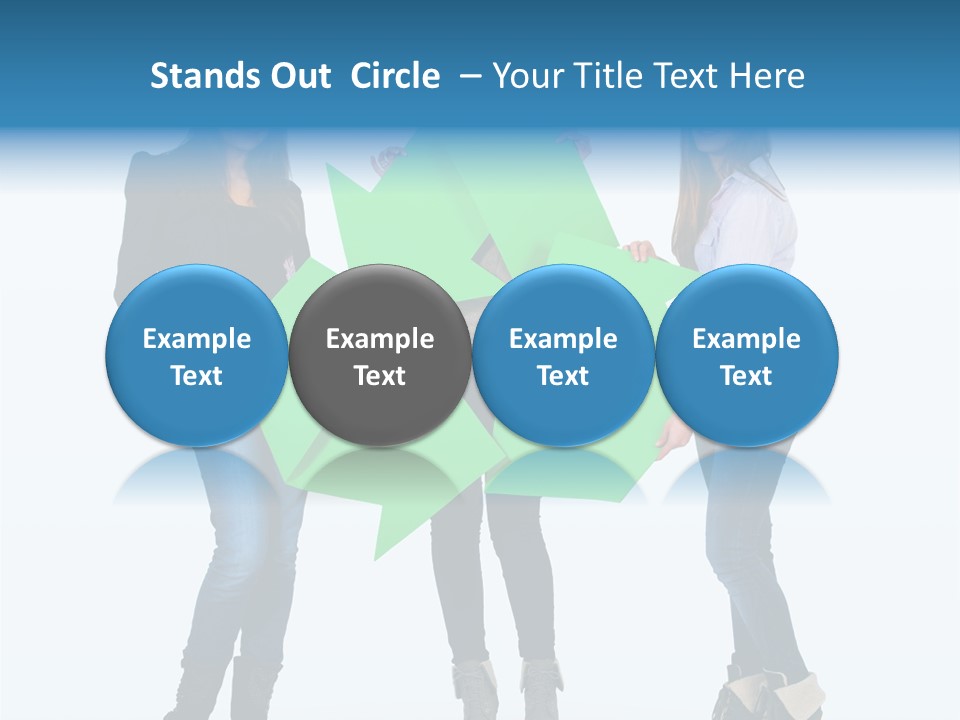 Stands Out  Circle  – Your Title Text Here

Example Text

Example Text

Example Text

Example Text